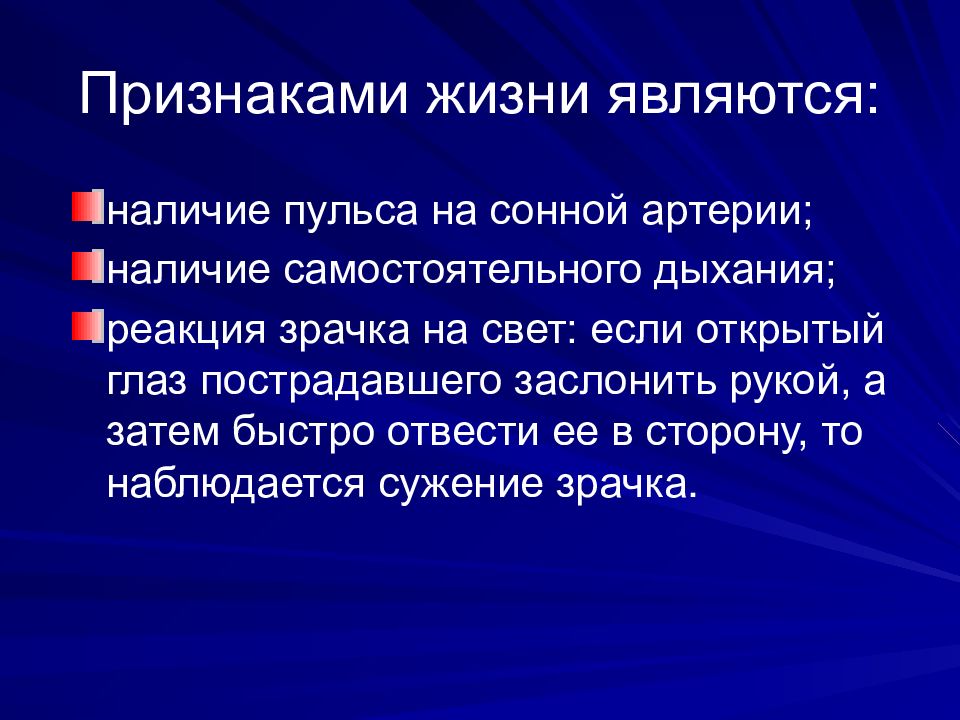 Признаками жизни являются:

наличие пульса на сонной артерии;

наличие самостоятельного дыхания;

реакция зрачка на свет: если открытый глаз пострадавшего заслонить рукой, а затем быстро отвести ее в сторону, то наблюдается сужение зрачка.